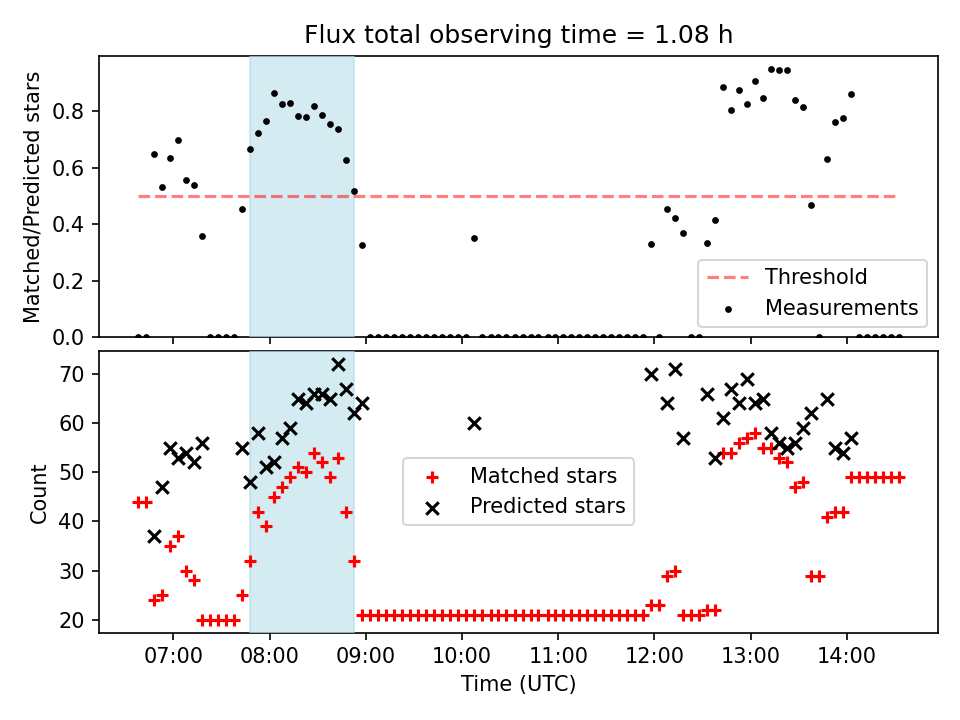 Flux total observing time = 1.08 h

Matched/Predicted stars

0.8
0.6
0.4
0.2
0.0

Threshold
Measurements

Count

70
60
50
40
30
20

Matched stars
Predicted stars

07:00
08:00
09:00
10:00
11:00
12:00
13:00
14:00

Time (UTC)